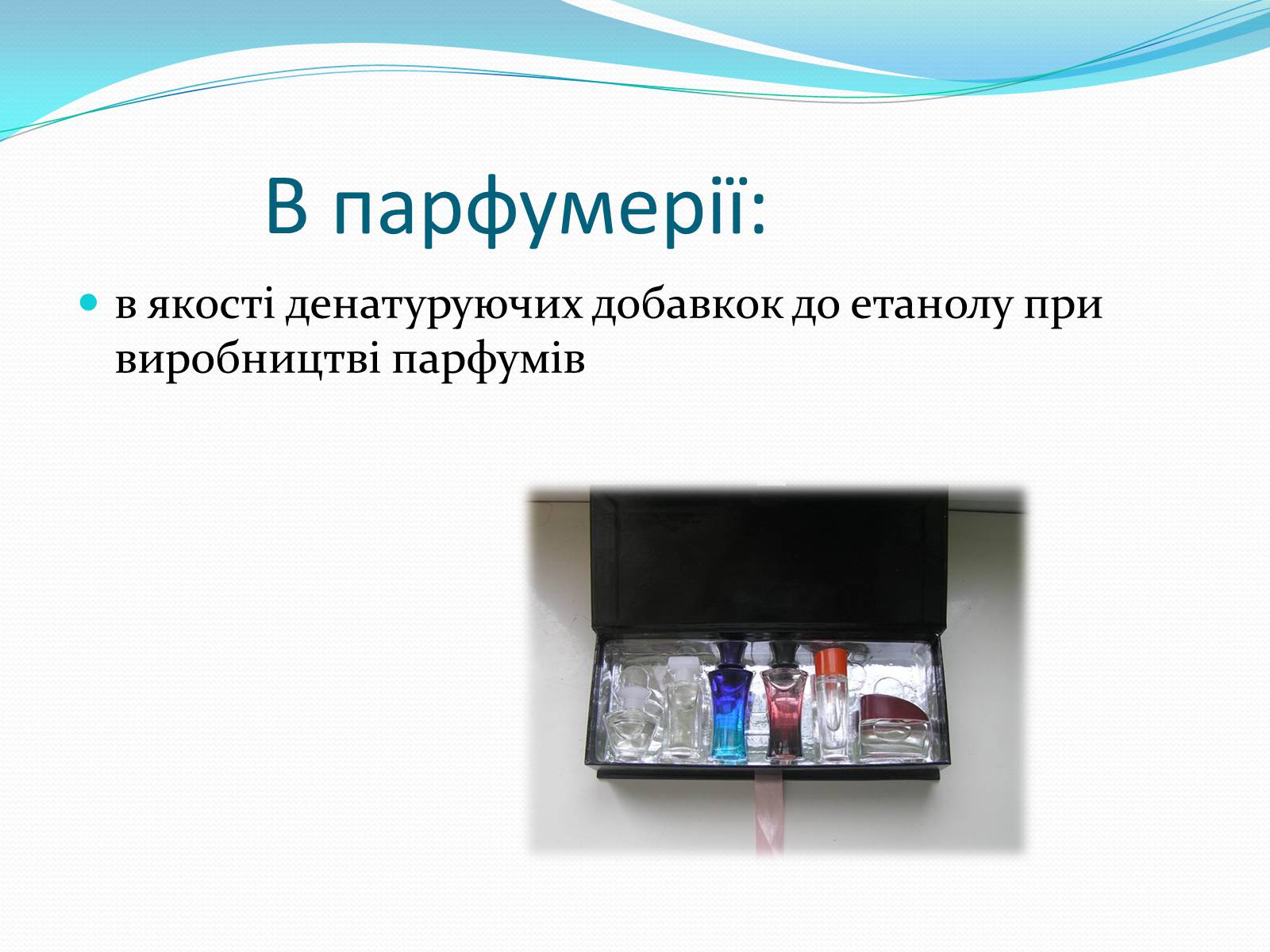 В парфумерії:

в якості денатуруючих добавкок до етанолу при виробництві парфумів